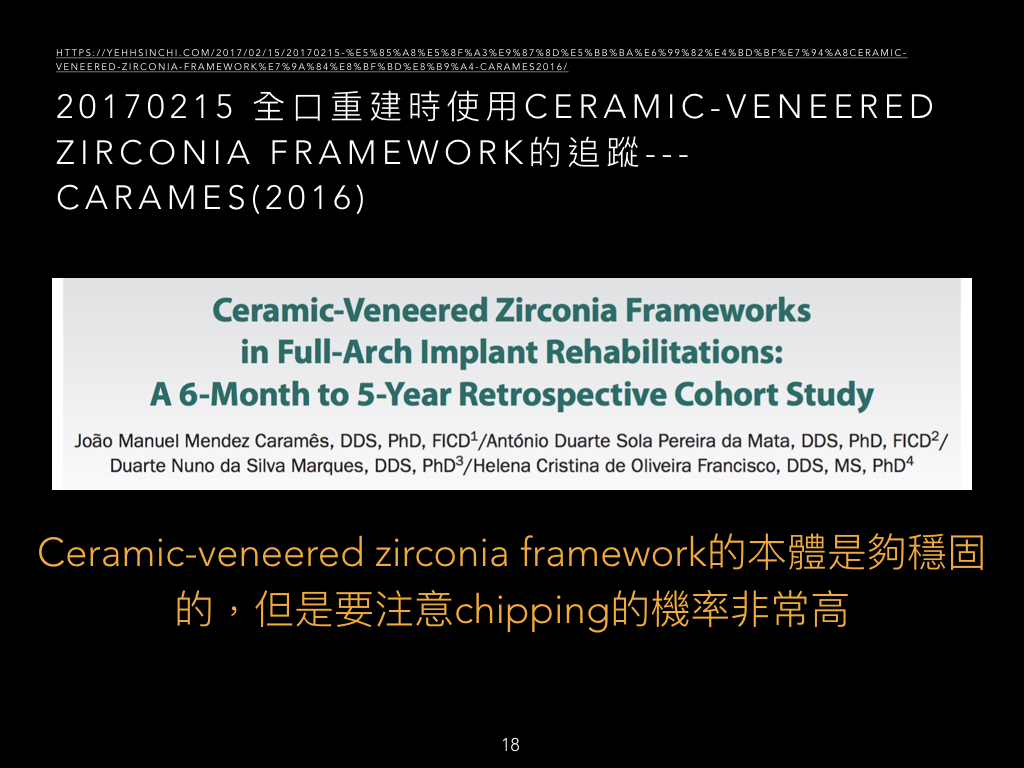 HTTPS://YEHHSINCHI.COM/2017/02/15/20170215-%E5%85%A8%E5%8F%A3%E9%87%8D%E5%BB%BA%E6%99%82%E4%BD%BF%E7%94%A8CERAMIC-VENEERED-ZIRCONIA-FRAMEWORK%E7%9A%84%E8%BF%BD%E8%B9%A4-CARAMES2016/

20170215 全口重建時使用CERAMIC-VENEERED ZIRCONIA FRAMEWORK的追蹤---CARAMES(2016)

Ceramic-Veneered Zirconia Frameworks in Full-Arch Implant Rehabilitations: A 6-Month to 5-Year Retrospective Cohort Study

João Manuel Mendez Caramês, DDS, PhD, FICD$^1$/António Duarte Sola Pereira da Mata, DDS, PhD, FICD$^2$/ Duarte Nuno da Silva Marques, DDS, PhD$^3$/Helena Cristina de Oliveira Francisco, DDS, MS, PhD$^4$

Ceramic-veneered zirconia framework的本體是夠穩固的，但是要注意chipping的機率非常高

18